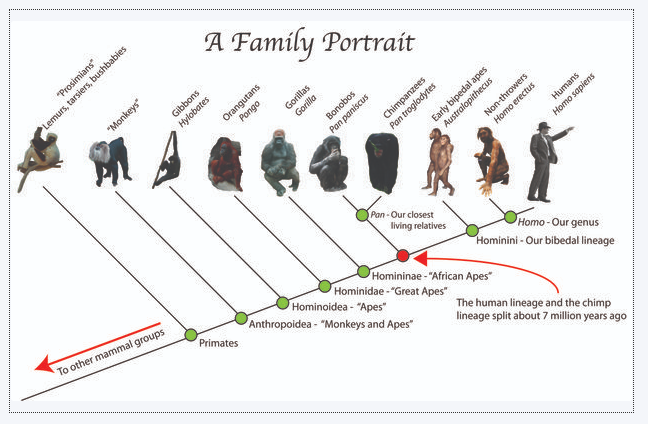 A Family Portrait

"Prosimians"
Lemurs, tarsiers, bushbabies

"Monkeys"

Gibbons
Hylobates

Orangutans
Pongo

Gorillas
Gorilla

Bonobos
Pan paniscus

Chimpanzees
Pan troglodytes

Early bipedal apes
Australopithecus

Non-throwers
Homo erectus

Humans
Homo sapiens

Pan - Our closest living relatives

Homo - Our genus

Hominini - Our bibedal lineage

Homininae - "African Apes"

Hominidae - "Great Apes"

Hominoidea - "Apes"

Anthropoidea - "Monkeys and Apes"

Primates

To other mammal groups

The human lineage and the chimp lineage split about 7 million years ago